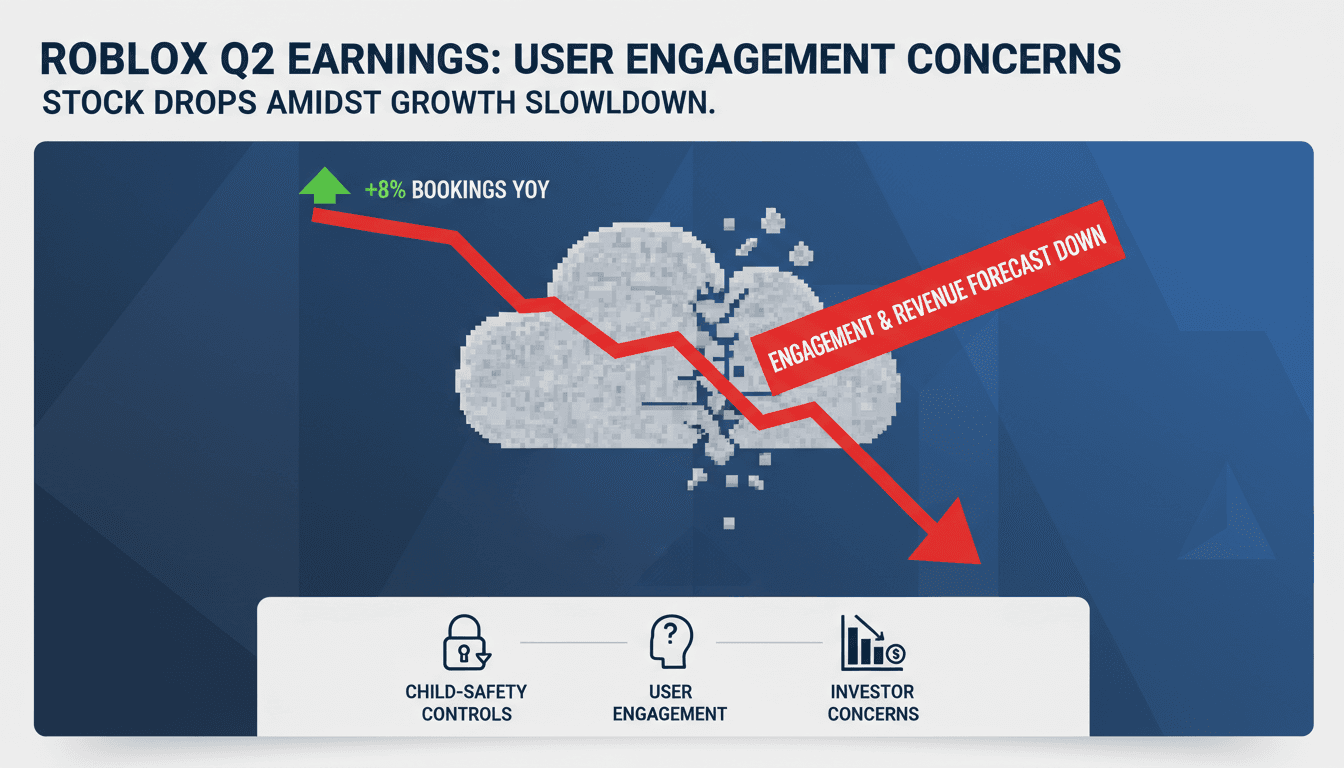 ROBLOX Q2 EARNINGS: USER ENGAGEMENT CONCERNS
STOCK DROPS AMIDST GROWTH SLOWLDOWN.

+8% BOOKINGS YOY

ENGAGEMENT & REVENUE FORECAST DOWN

CHILD-SAFETY CONTROLS

USER ENGAGEMENT

INVESTOR CONCERNS